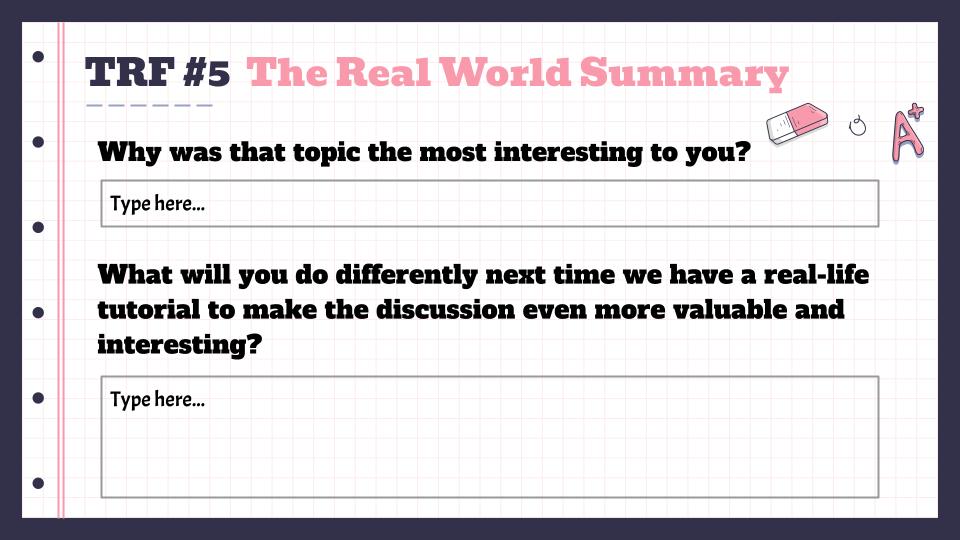 TRF #5 The Real World Summary

A+

Why was that topic the most interesting to you?

Type here...

What will you do differently next time we have a real-life tutorial to make the discussion even more valuable and interesting?

Type here...